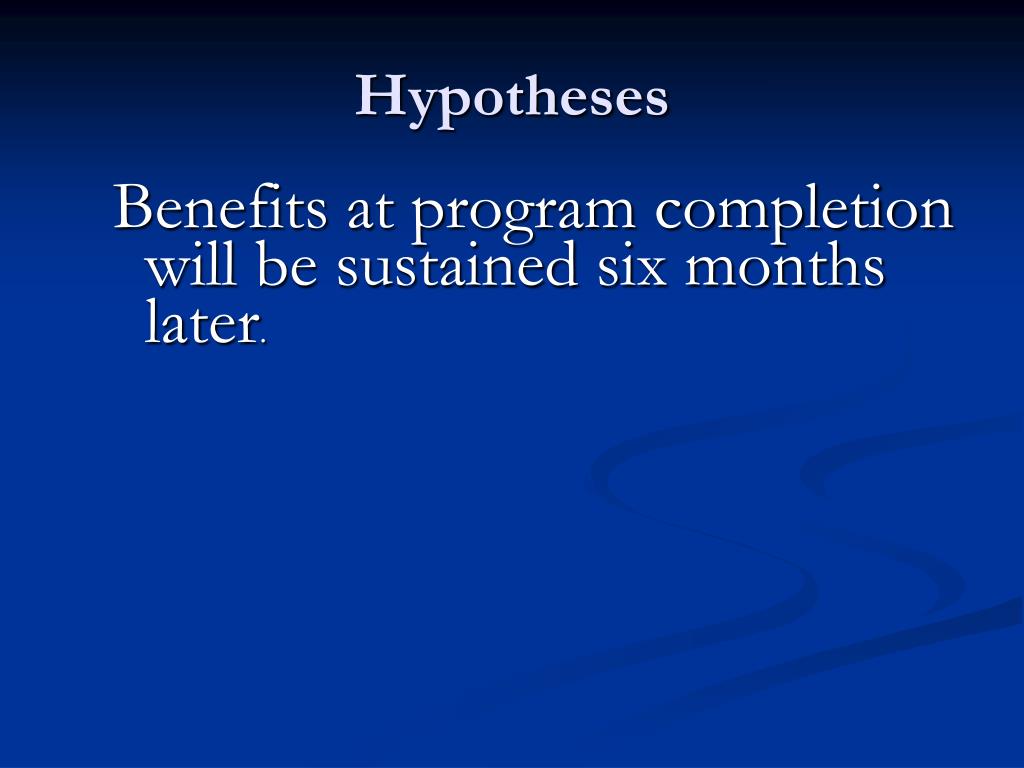 Hypotheses

Benefits at program completion will be sustained six months later.